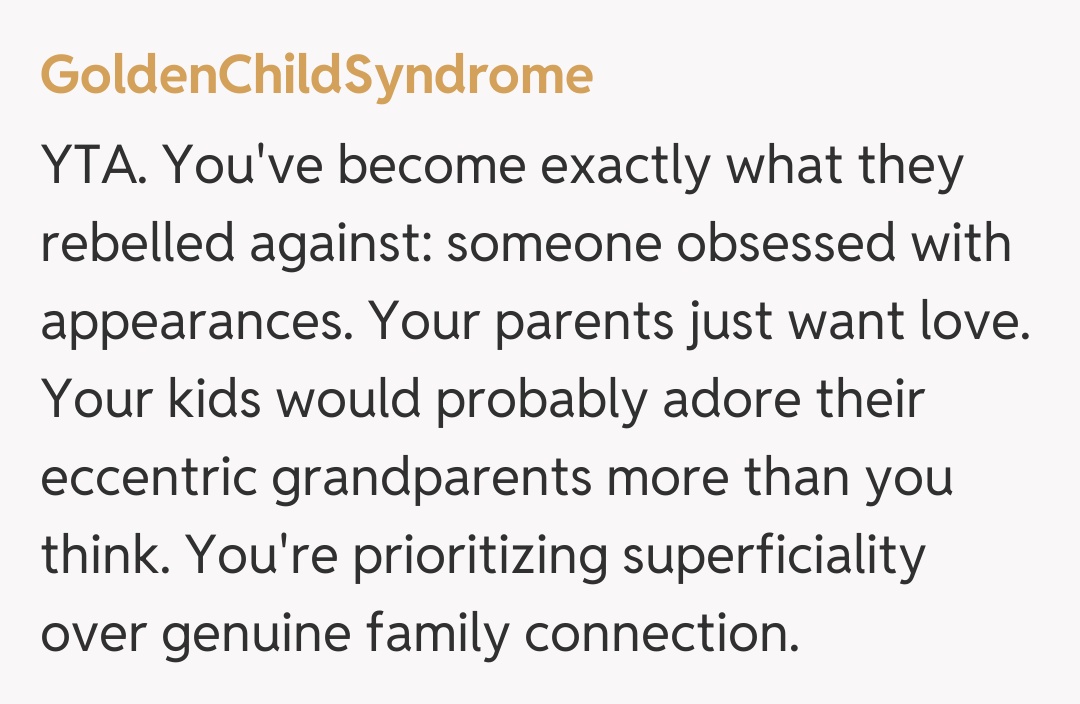 GoldenChildSyndrome

YTA. You've become exactly what they rebelled against: someone obsessed with appearances. Your parents just want love. Your kids would probably adore their eccentric grandparents more than you think. You're prioritizing superficiality over genuine family connection.